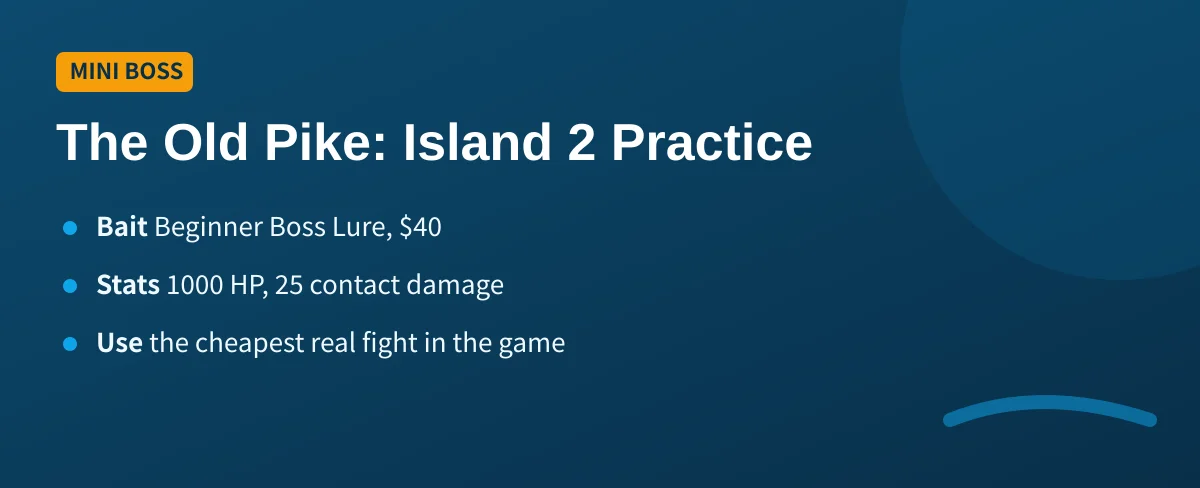 MINI BOSS

The Old Pike: Island 2 Practice

• Bait Beginner Boss Lure, $40
• Stats 1000 HP, 25 contact damage
• Use the cheapest real fight in the game